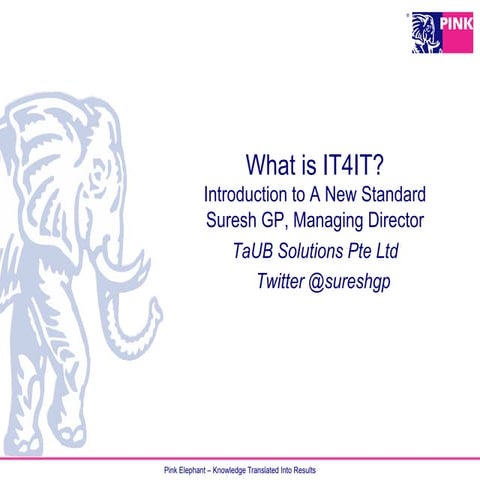 PINK

What is IT4IT?
Introduction to A New Standard
Suresh GP, Managing Director
TaUB Solutions Pte Ltd
Twitter @sureshgp

Pink Elephant – Knowledge Translated Into Results